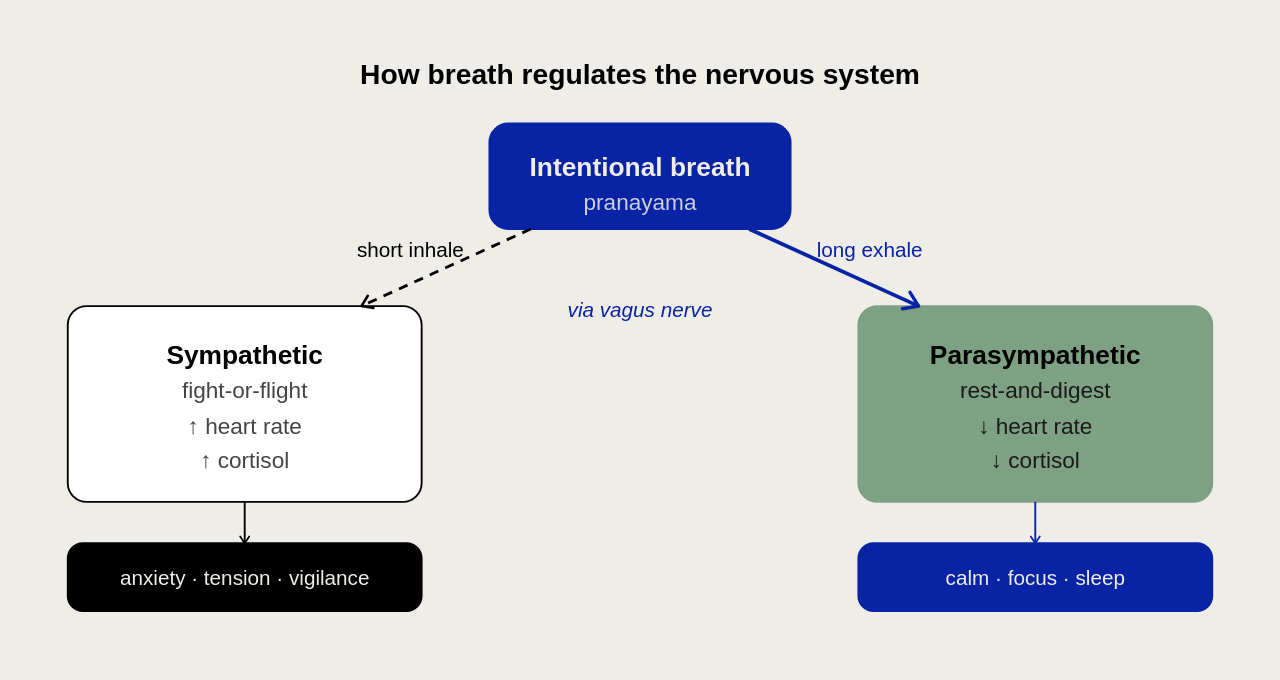 How breath regulates the nervous system

Intentional breath
pranayama

short inhale

long exhale

via vagus nerve

Sympathetic
fight-or-flight
↑ heart rate
↑ cortisol

Parasympathetic
rest-and-digest
↓ heart rate
↓ cortisol

anxiety · tension · vigilance

calm · focus · sleep